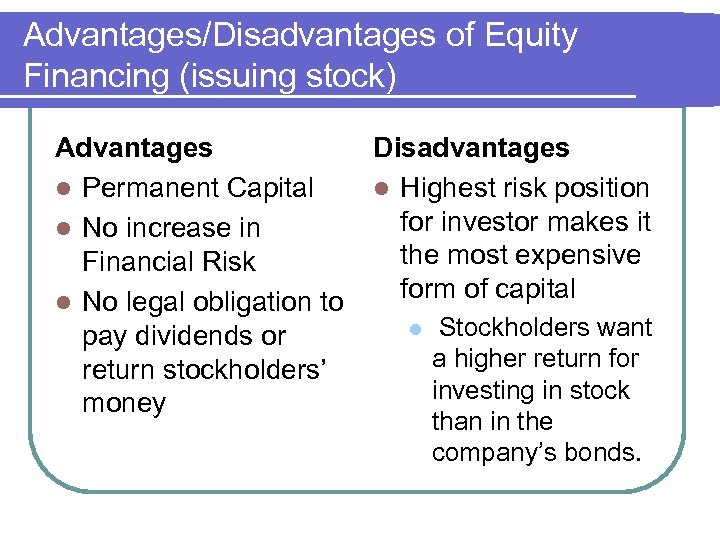 Advantages/Disadvantages of Equity Financing (issuing stock)

Advantages
- Permanent Capital
- No increase in Financial Risk
- No legal obligation to pay dividends or return stockholders' money

Disadvantages
- Highest risk position for investor makes it the most expensive form of capital
  - Stockholders want a higher return for investing in stock than in the company's bonds.